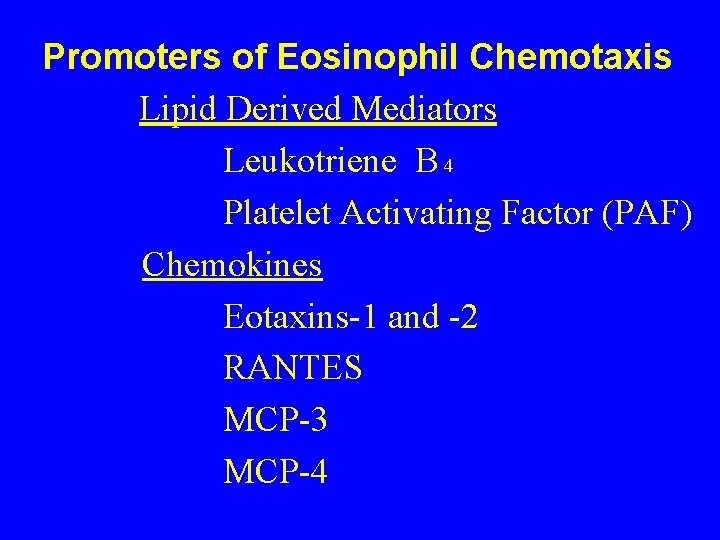 Promoters of Eosinophil Chemotaxis

Lipid Derived Mediators

Leukotriene $B_4$

Platelet Activating Factor (PAF)

Chemokines

Eotaxins-1 and -2

RANTES

MCP-3

MCP-4